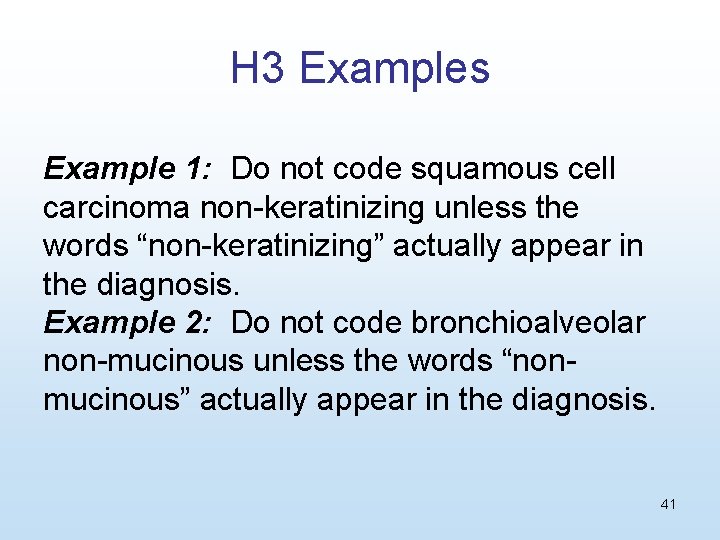 H3 Examples

Example 1: Do not code squamous cell carcinoma non-keratinizing unless the words “non-keratinizing” actually appear in the diagnosis.
Example 2: Do not code bronchioalveolar non-mucinous unless the words “non-mucinous” actually appear in the diagnosis.

41